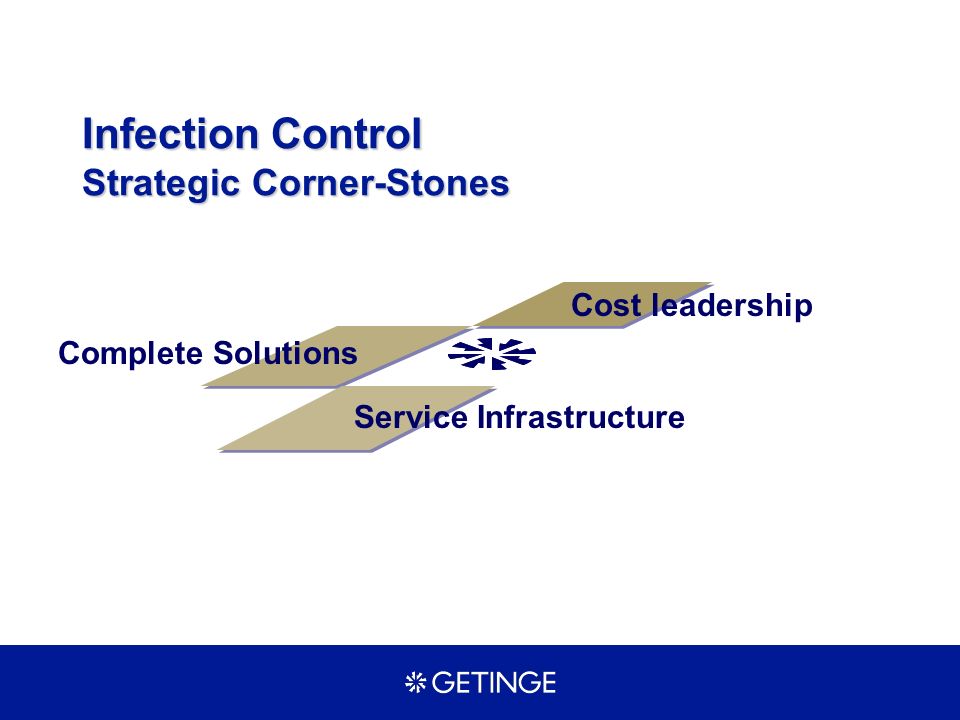 Infection Control
Strategic Corner-Stones

Cost leadership

Complete Solutions

Service Infrastructure

GETINGE